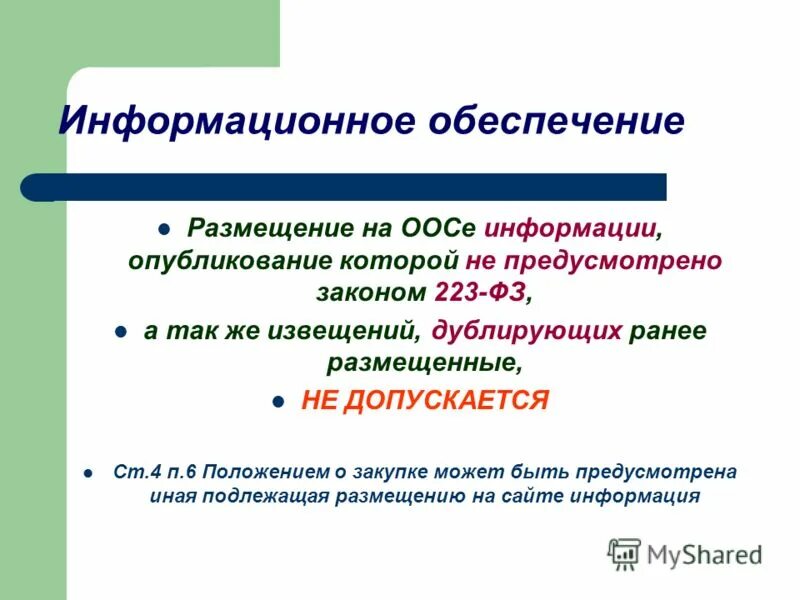 Информационное обеспечение

- Размещение на ООСе информации, опубликование которой не предусмотрено законом 223-ФЗ,
- а так же извещений, дублирующих ранее размещенные,
- НЕ ДОПУСКАЕТСЯ

- Ст.4 п.6 Положением о закупке может быть предусмотрена иная подлежащая размещению на сайте информация

MyShared